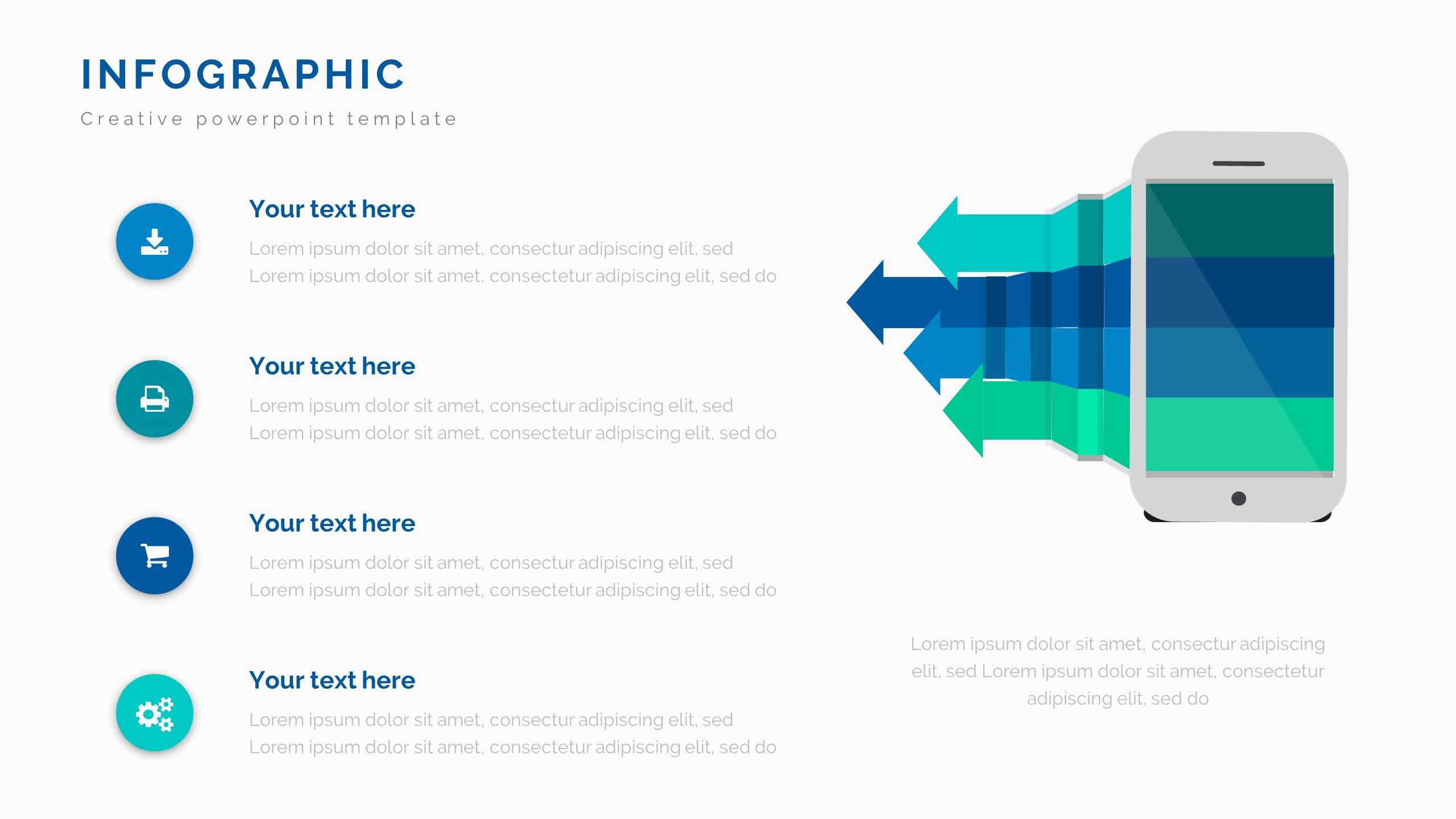 INFOGRAPHIC
Creative powerpoint template

Your text here
Lorem ipsum dolor sit amet, consectur adipiscing elit, sed Lorem ipsum dolor sit amet, consectetur adipiscing elit, sed do

Your text here
Lorem ipsum dolor sit amet, consectur adipiscing elit, sed Lorem ipsum dolor sit amet, consectetur adipiscing elit, sed do

Your text here
Lorem ipsum dolor sit amet, consectur adipiscing elit, sed Lorem ipsum dolor sit amet, consectetur adipiscing elit, sed do

Your text here
Lorem ipsum dolor sit amet, consectur adipiscing elit, sed Lorem ipsum dolor sit amet, consectetur adipiscing elit, sed do

Lorem ipsum dolor sit amet, consectur adipiscing elit, sed Lorem ipsum dolor sit amet, consectetur adipiscing elit, sed do